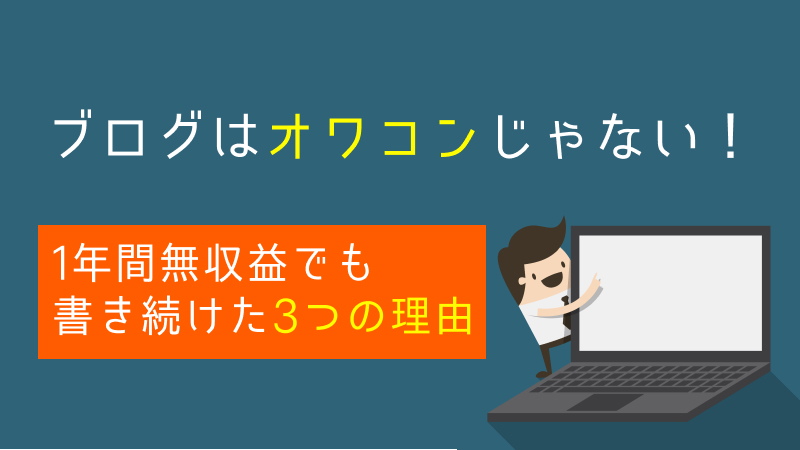 ブログはオワコンじゃない！

1年間無収益でも
書き続けた3つの理由